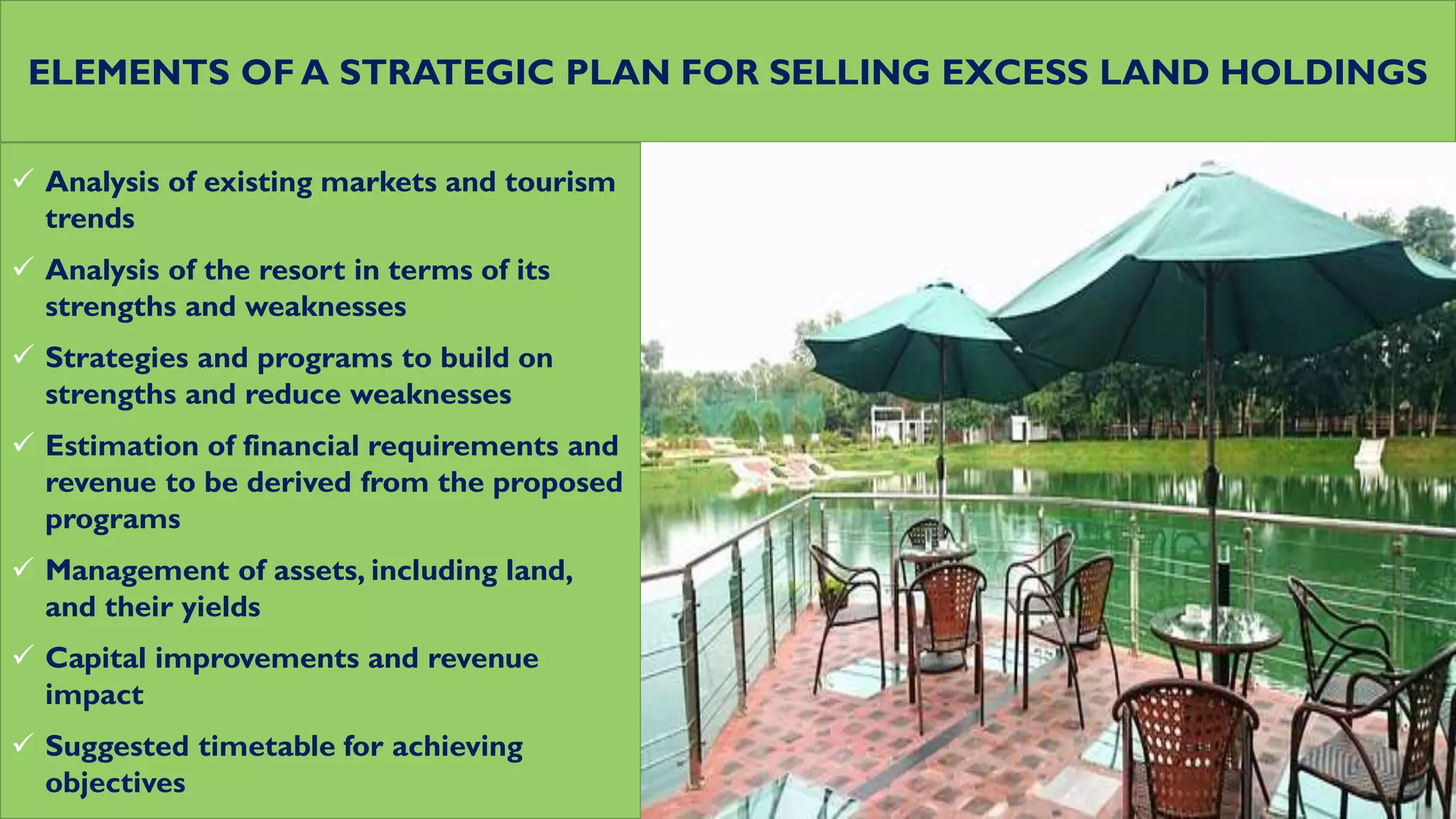 ELEMENTS OF A STRATEGIC PLAN FOR SELLING EXCESS LAND HOLDINGS

✓ Analysis of existing markets and tourism trends

✓ Analysis of the resort in terms of its strengths and weaknesses

✓ Strategies and programs to build on strengths and reduce weaknesses

✓ Estimation of financial requirements and revenue to be derived from the proposed programs

✓ Management of assets, including land, and their yields

✓ Capital improvements and revenue impact

✓ Suggested timetable for achieving objectives